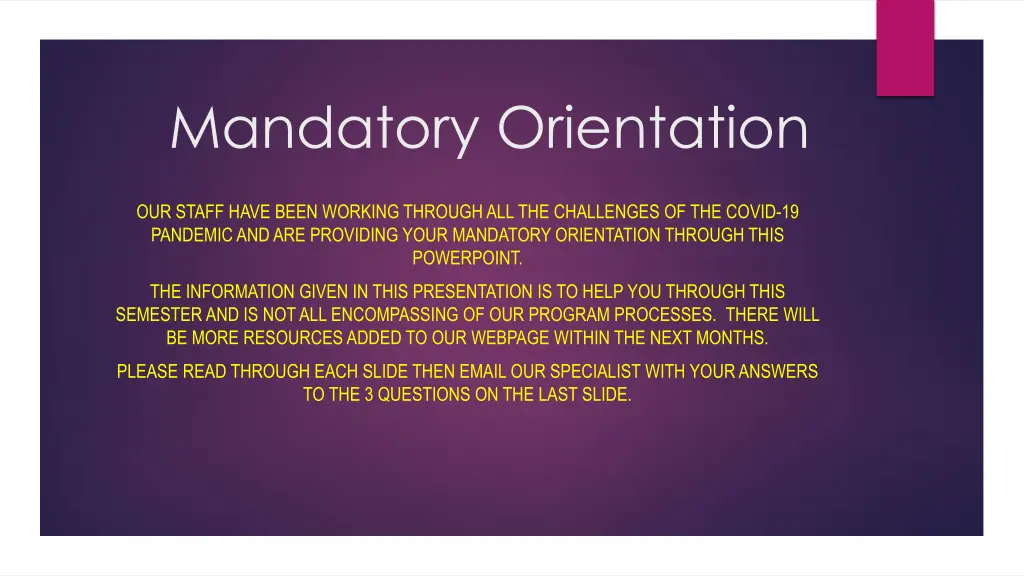 Mandatory Orientation

OUR STAFF HAVE BEEN WORKING THROUGH ALL THE CHALLENGES OF THE COVID-19 PANDEMIC AND ARE PROVIDING YOUR MANDATORY ORIENTATION THROUGH THIS POWERPOINT.

THE INFORMATION GIVEN IN THIS PRESENTATION IS TO HELP YOU THROUGH THIS SEMESTER AND IS NOT ALL ENCOMPASSING OF OUR PROGRAM PROCESSES. THERE WILL BE MORE RESOURCES ADDED TO OUR WEBPAGE WITHIN THE NEXT MONTHS.

PLEASE READ THROUGH EACH SLIDE THEN EMAIL OUR SPECIALIST WITH YOUR ANSWERS TO THE 3 QUESTIONS ON THE LAST SLIDE.